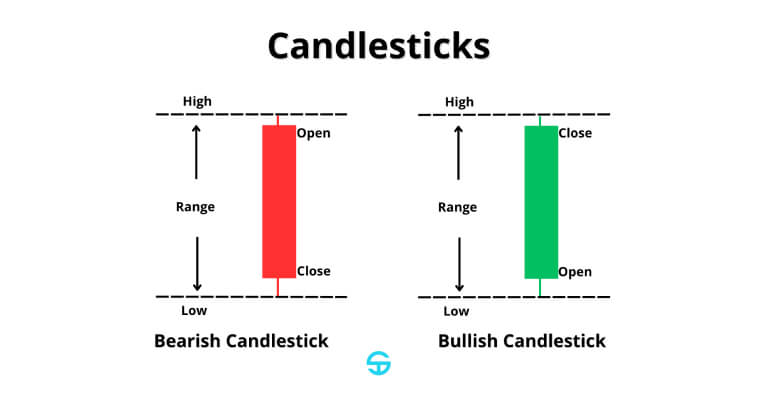 Candlesticks

High
Open
Range
Close
Low
Bearish Candlestick

High
Close
Range
Open
Low
Bullish Candlestick